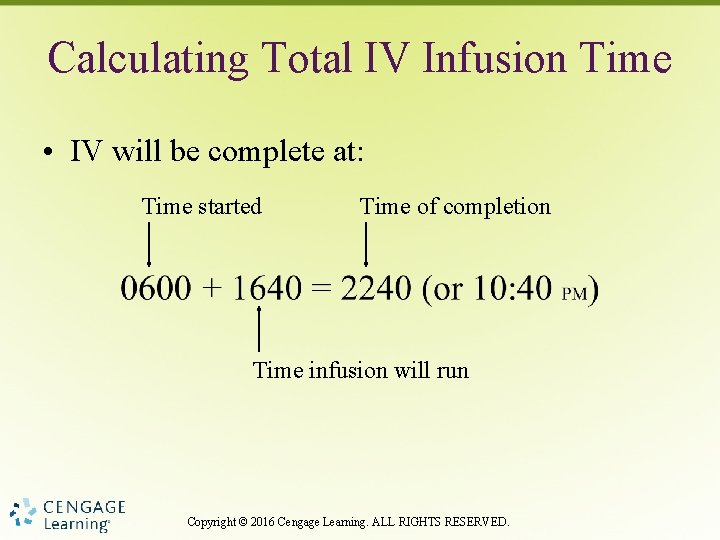 Calculating Total IV Infusion Time

• IV will be complete at:

Time started

Time of completion

$0600 + 1640 = 2240$ (or 10:40 PM)

Time infusion will run

CENGAGE Learning®

Copyright © 2016 Cengage Learning. ALL RIGHTS RESERVED.